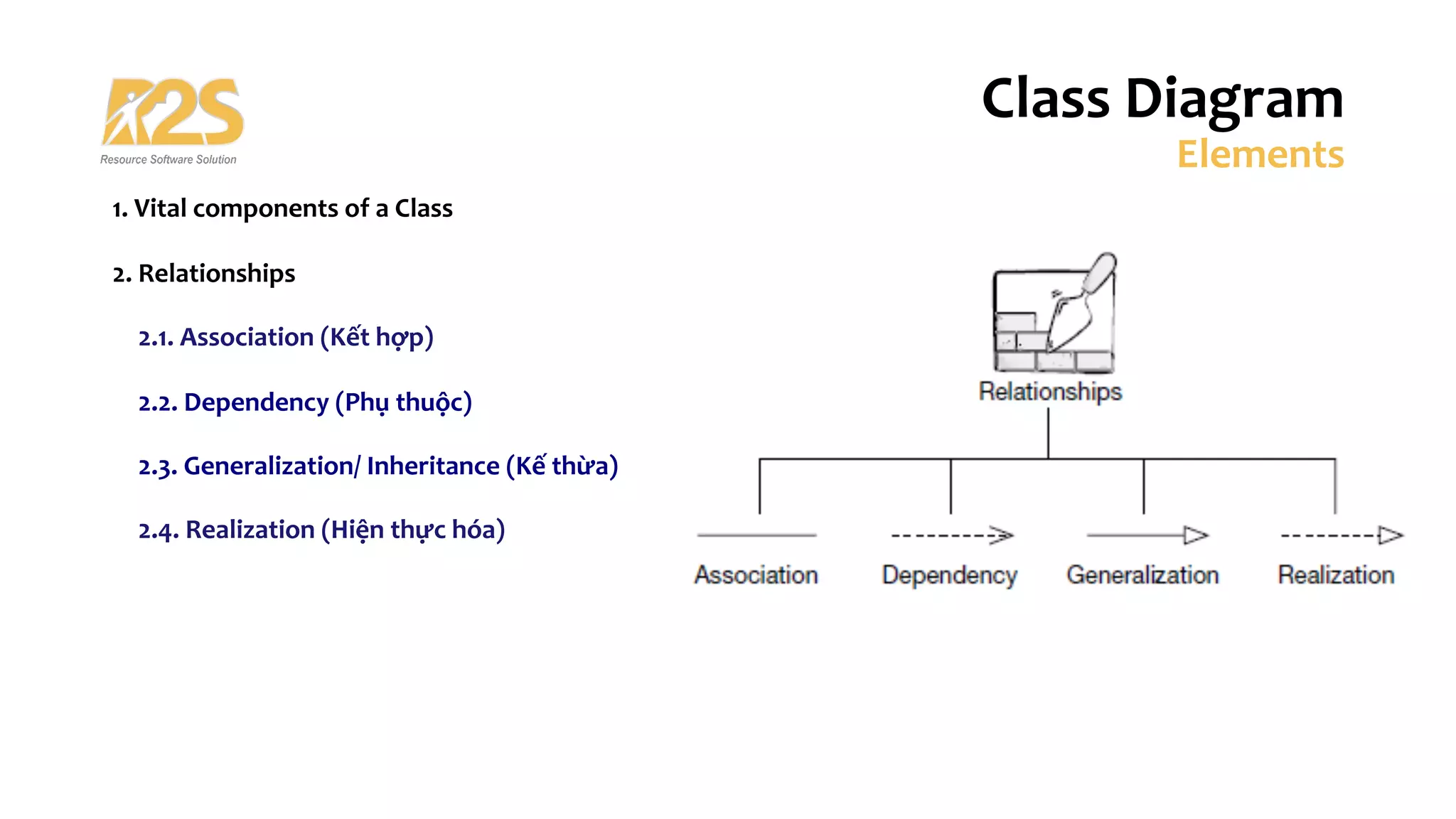 R2S
Resource Software Solution

Class Diagram
Elements

1. Vital components of a Class

2. Relationships

2.1. Association (Kết hợp)

2.2. Dependency (Phụ thuộc)

2.3. Generalization/ Inheritance (Kế thừa)

2.4. Realization (Hiện thực hóa)

Relationships

Association
Dependency
Generalization
Realization